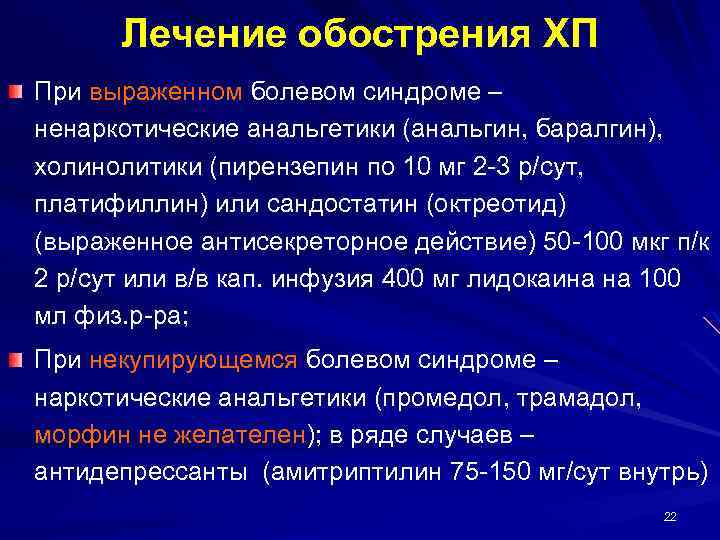 Лечение обострения ХП

При выраженном болевом синдроме – ненаркотические анальгетики (анальгин, баралгин), холинолитики (пирензепин по 10 мг 2-3 р/сут, платифиллин) или сандостатин (октреотид) (выраженное антисекреторное действие) 50-100 мкг п/к 2 р/сут или в/в кап. инфузия 400 мг лидокаина на 100 мл физ.р-ра;

При некупирующемся болевом синдроме – наркотические анальгетики (промедол, трамадол, морфин не желателен); в ряде случаев – антидепрессанты (амитриптилин 75-150 мг/сут внутрь)

22